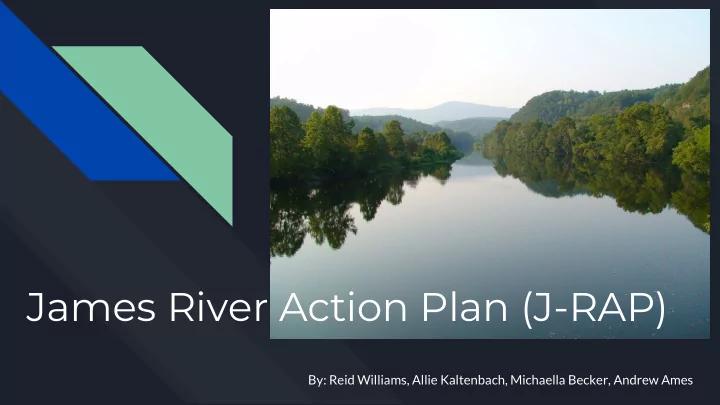 James River Action Plan (J-RAP)

By: Reid Williams, Allie Kaltenbach, Michaella Becker, Andrew Ames